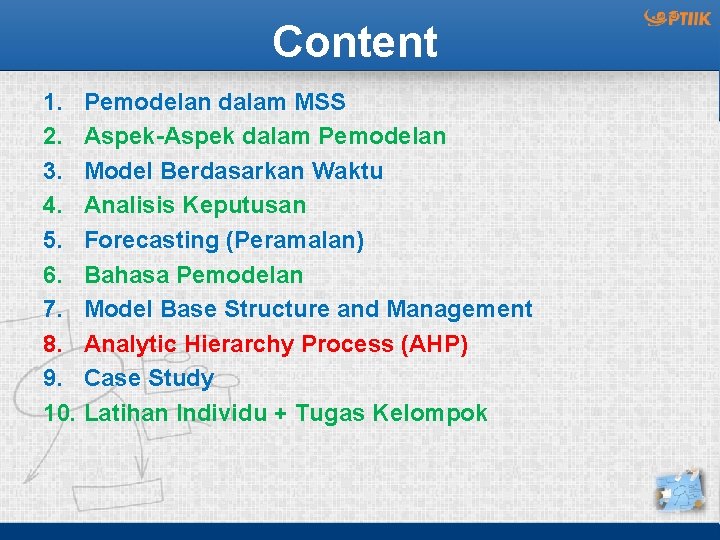 PTIIK

Content

1. Pemodelan dalam MSS
2. Aspek-Aspek dalam Pemodelan
3. Model Berdasarkan Waktu
4. Analisis Keputusan
5. Forecasting (Peramalan)
6. Bahasa Pemodelan
7. Model Base Structure and Management
8. Analytic Hierarchy Process (AHP)
9. Case Study
10. Latihan Individu + Tugas Kelompok